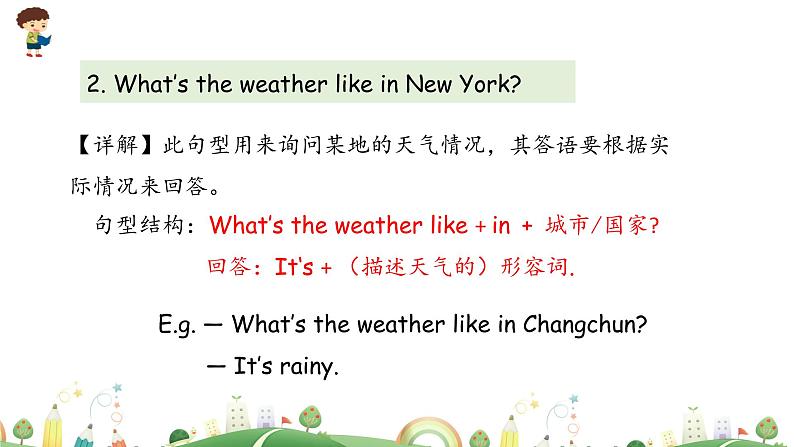 2. What's the weather like in New York?

【详解】此句型用来询问某地的天气情况，其答语要根据实际情况来回答。

句型结构：What's the weather like + in + 城市/国家?

回答：It's + （描述天气的）形容词.

E.g. — What's the weather like in Changchun?

— It's rainy.